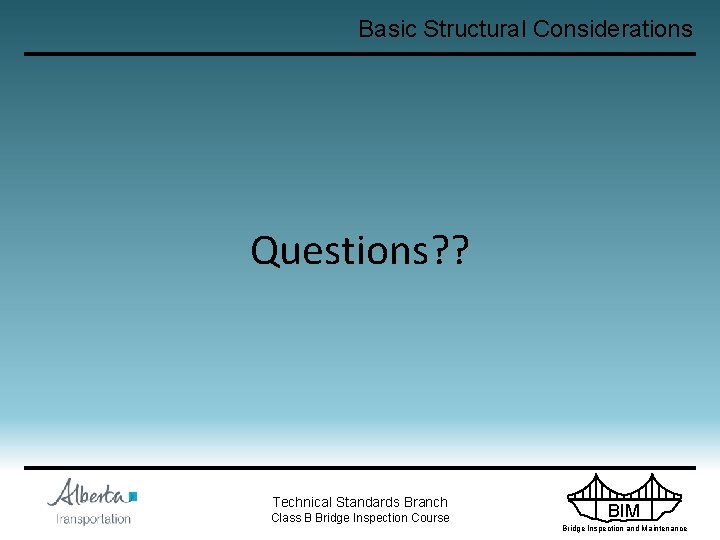 Basic Structural Considerations

Questions??

Alberta
Transportation

Technical Standards Branch
Class B Bridge Inspection Course

BIM
Bridge Inspection and Maintenance